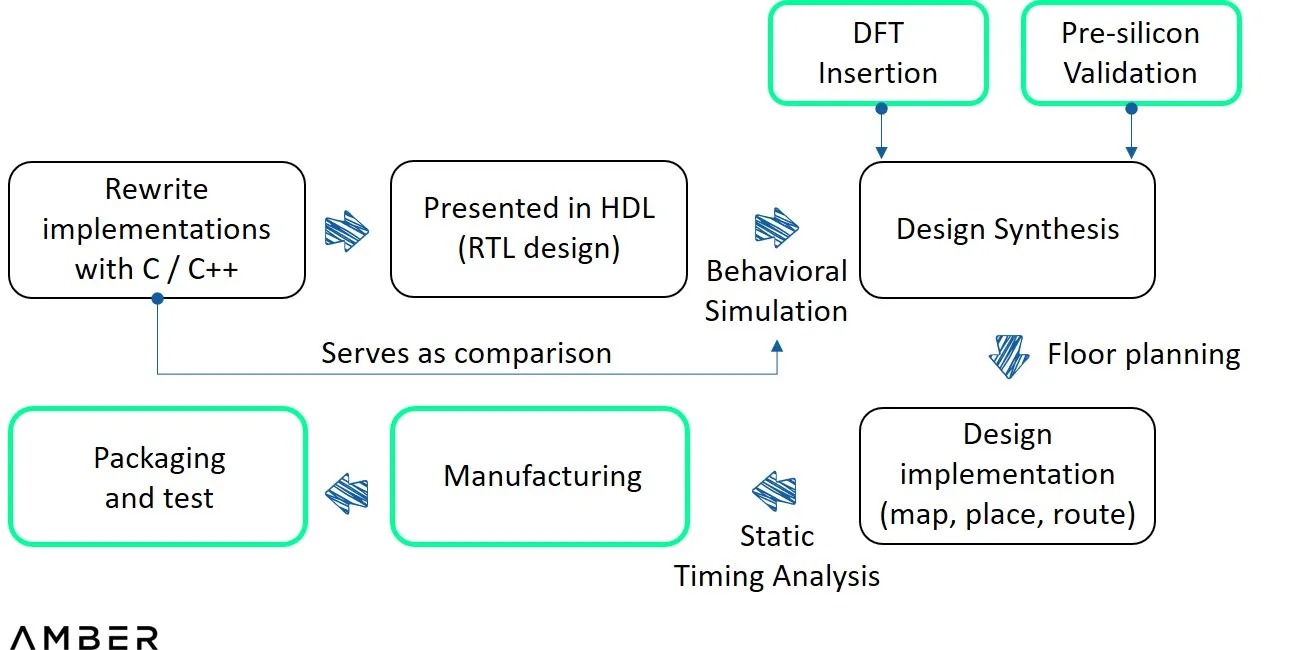 DFT Insertion

Pre-silicon Validation

Rewrite implementations with C / C++

Presented in HDL (RTL design)

Behavioral Simulation

Design Synthesis

Serves as comparison

Floor planning

Packaging and test

Manufacturing

Static Timing Analysis

Design implementation (map, place, route)

AMBER